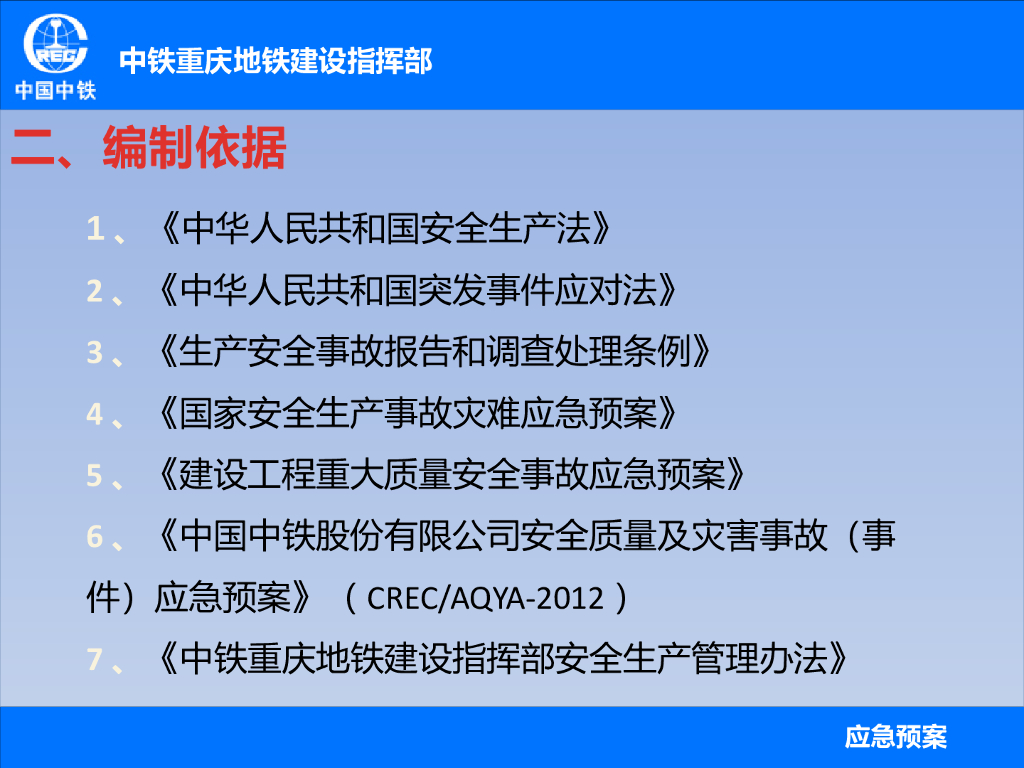 CREC
中国中铁

中铁重庆地铁建设指挥部

二、编制依据

1、《中华人民共和国安全生产法》

2、《中华人民共和国突发事件应对法》

3、《生产安全事故报告和调查处理条例》

4、《国家安全生产事故灾难应急预案》

5、《建设工程重大质量安全事故应急预案》

6、《中国中铁股份有限公司安全质量及灾害事故（事件）应急预案》（CREC/AQYA-2012）

7、《中铁重庆地铁建设指挥部安全生产管理办法》

应急预案